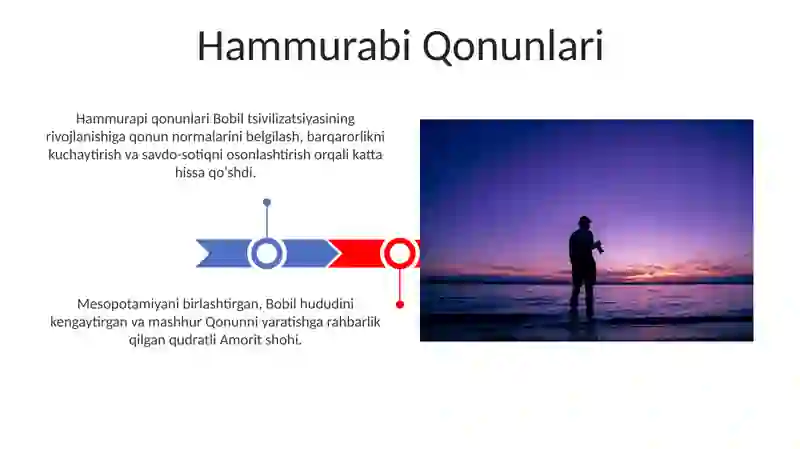 Hammurabi Qonunlari

Hammurapi qonunlari Bobil tsivilizatsiyasining rivojlanishiga qonun normalarini belgilash, barqarorlikni kuchaytirish va savdo-sotiqni osonlashtirish orqali katta hissa qo'shdi.

Mesopotamiyani birlashtirgan, Bobil hududini kengaytirgan va mashhur Qonunni yaratishga rahbarlik qilgan qudratli Amorit shohi.